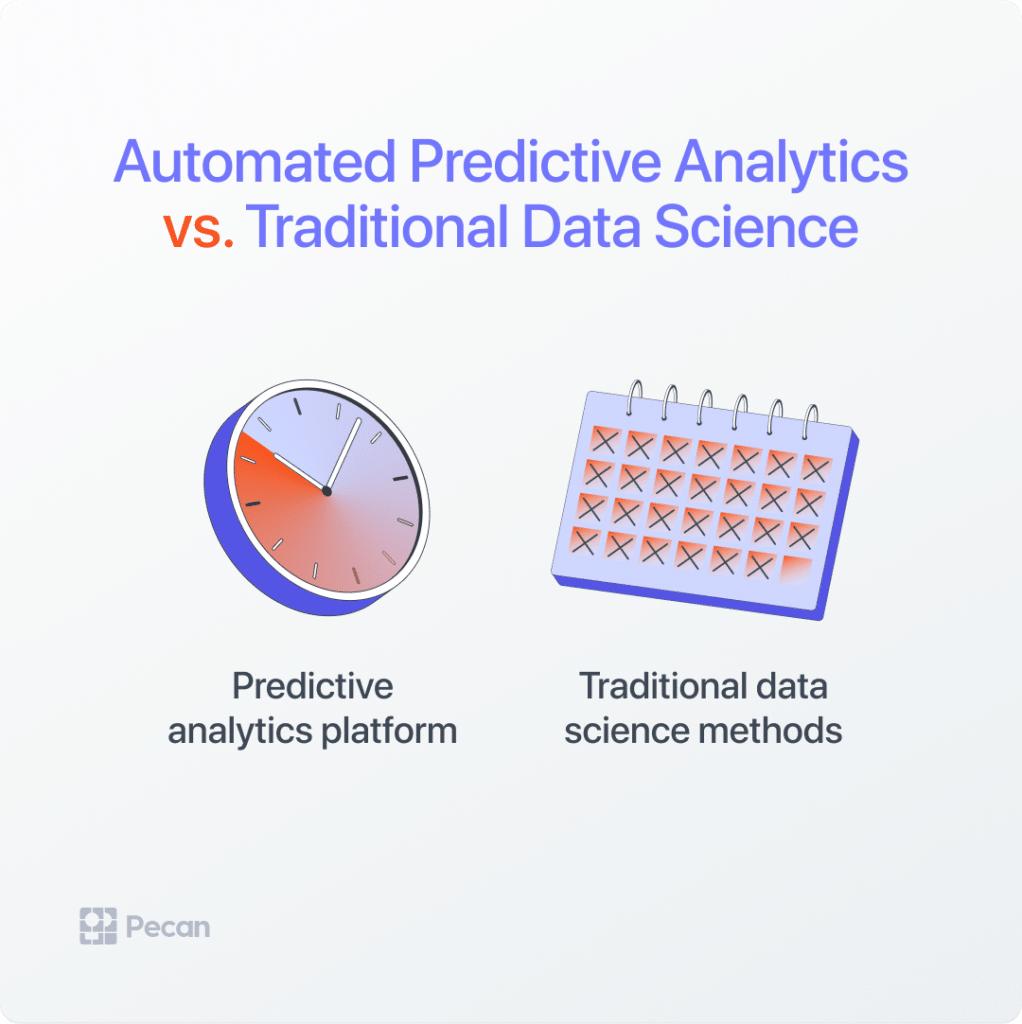 Automated Predictive Analytics vs. Traditional Data Science

Predictive analytics platform

Traditional data science methods

Pecan